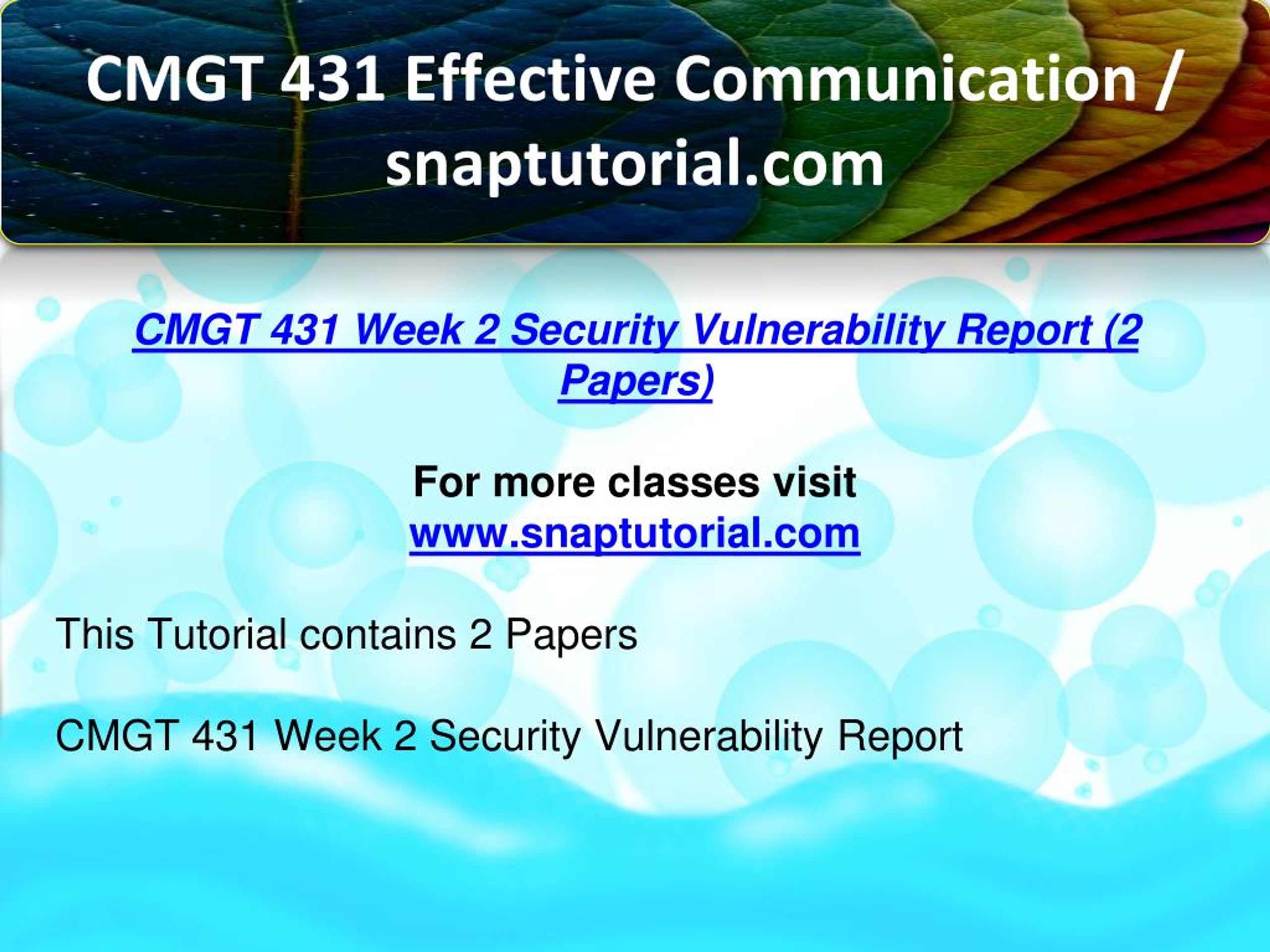 CMGT 431 Effective Communication / snaptutorial.com

CMGT 431 Week 2 Security Vulnerability Report (2 Papers)

For more classes visit
www.snaptutorial.com

This Tutorial contains 2 Papers

CMGT 431 Week 2 Security Vulnerability Report